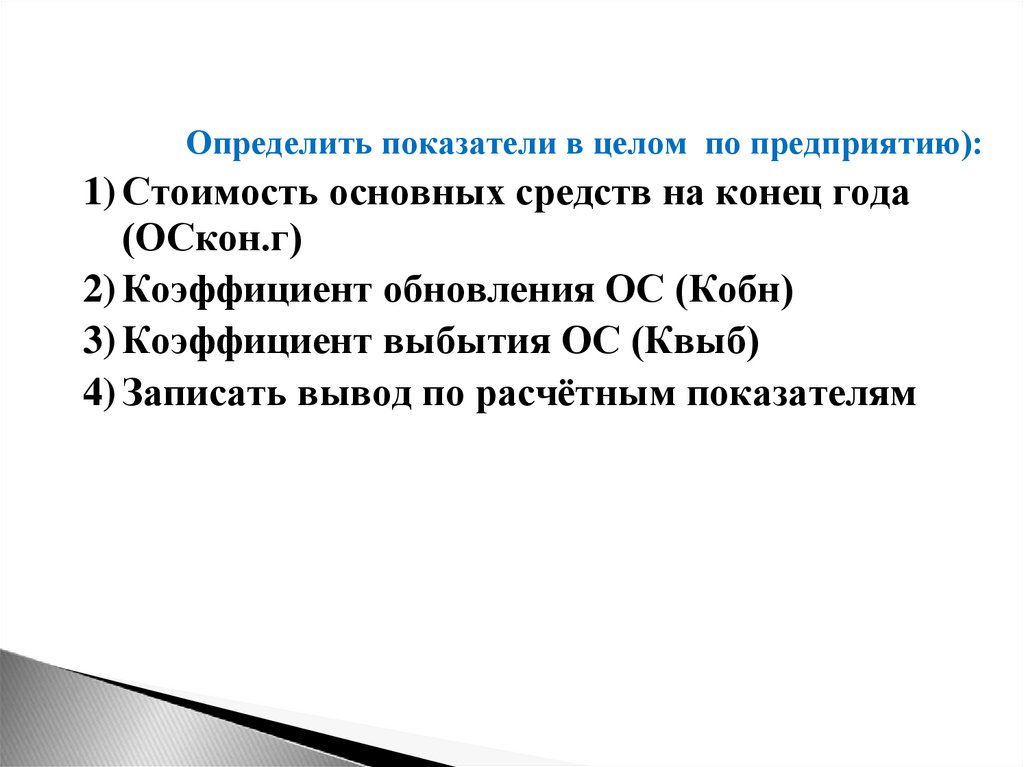 Определить показатели в целом по предприятию):

1) Стоимость основных средств на конец года (ОСкон.г)
2) Коэффициент обновления ОС (Кобн)
3) Коэффициент выбытия ОС (Квыб)
4) Записать вывод по расчётным показателям